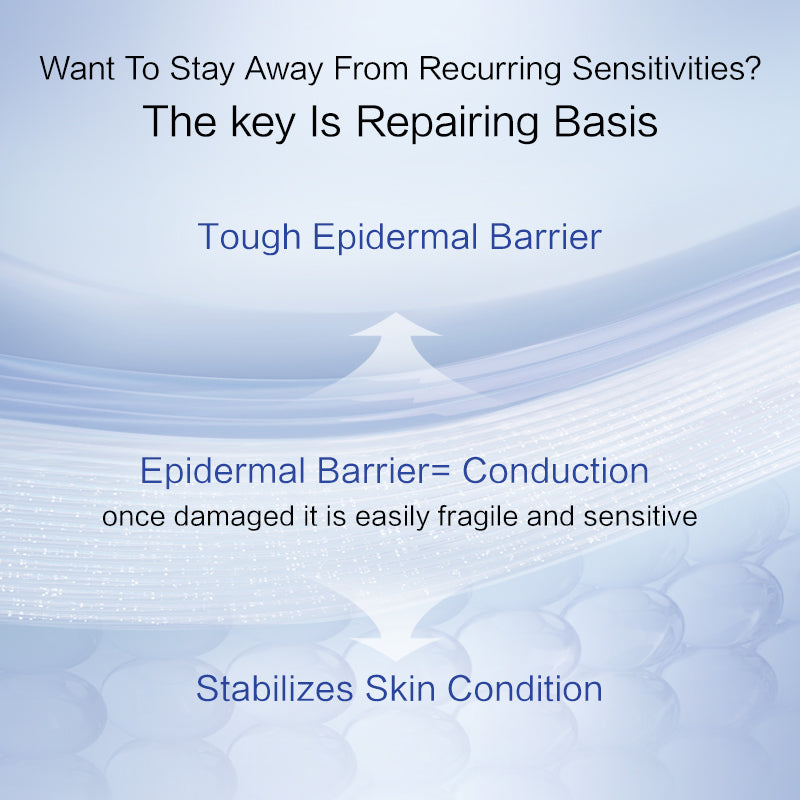 Want To Stay Away From Recurring Sensitivities?
The key Is Repairing Basis

Tough Epidermal Barrier

Epidermal Barrier= Conduction
once damaged it is easily fragile and sensitive

Stabilizes Skin Condition